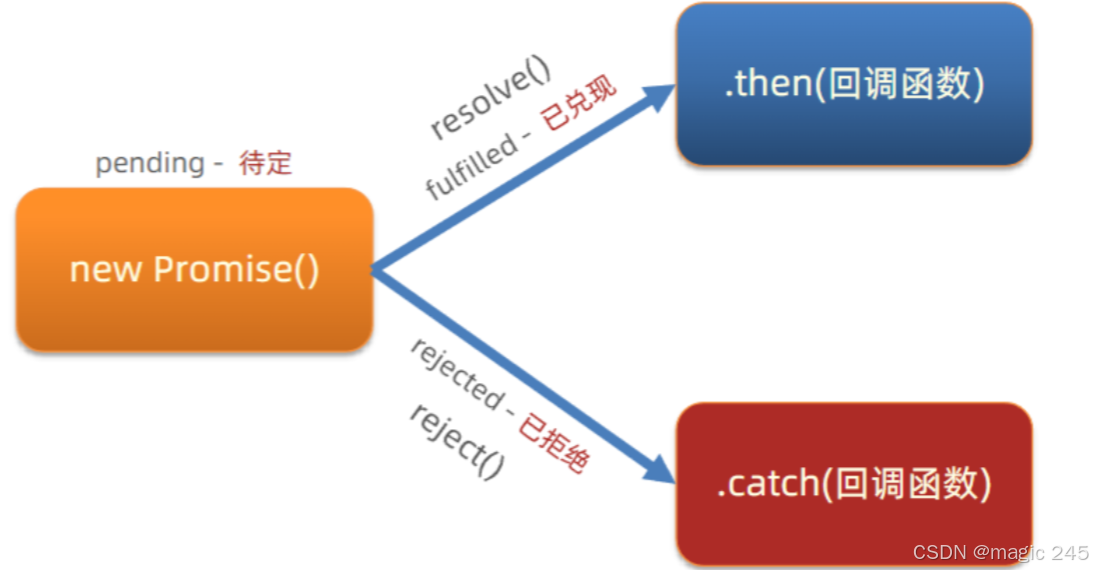 pending - 待定

new Promise()

resolve()

fulfilled - 已兑现

.then(回调函数)

rejected - 已拒绝

reject()

.catch(回调函数)

CSDN @magic 245